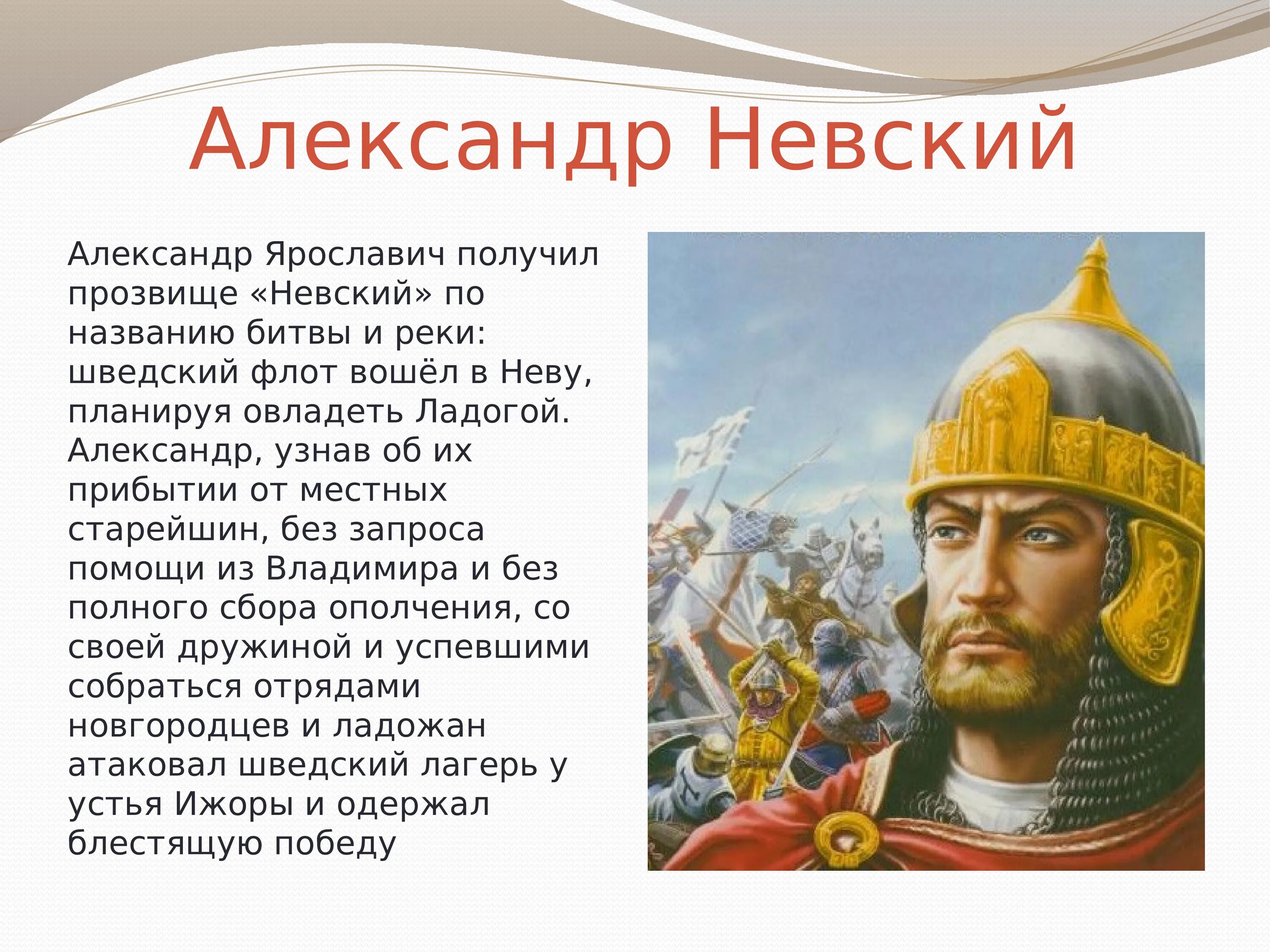 Александр Невский

Александр Ярославич получил прозвище «Невский» по названию битвы и реки: шведский флот вошёл в Неву, планируя овладеть Ладогой. Александр, узнав об их прибытии от местных старейшин, без запроса помощи из Владимира и без полного сбора ополчения, со своей дружиной и успевшими собраться отрядами новгородцев и ладожан атаковал шведский лагерь у устья Ижоры и одержал блестящую победу